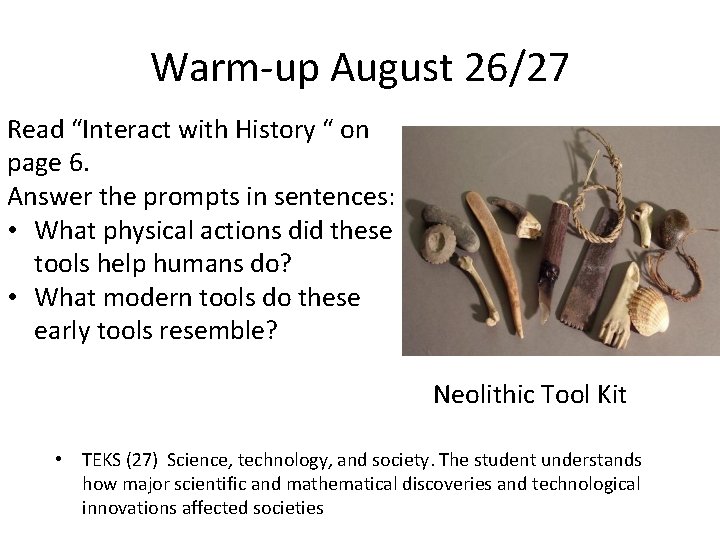 Warm-up August 26/27

Read “Interact with History “ on page 6.
Answer the prompts in sentences:

• What physical actions did these tools help humans do?
• What modern tools do these early tools resemble?

Neolithic Tool Kit

• TEKS (27) Science, technology, and society. The student understands how major scientific and mathematical discoveries and technological innovations affected societies